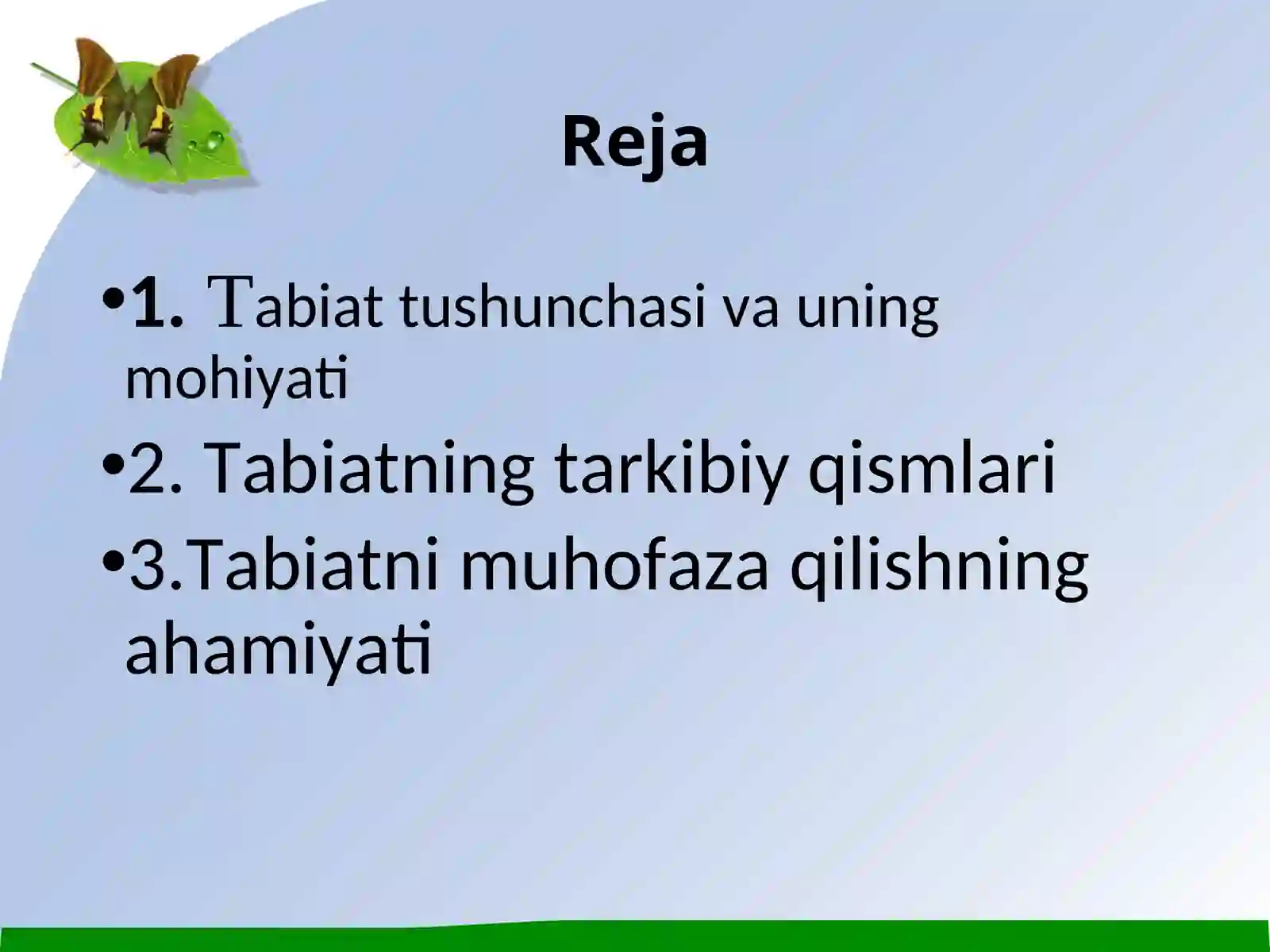 Reja

•1. Tabiat tushunchasi va uning mohiyati

•2. Tabiatning tarkibiy qismlari

•3.Tabiatni muhofaza qilishning ahamiyati